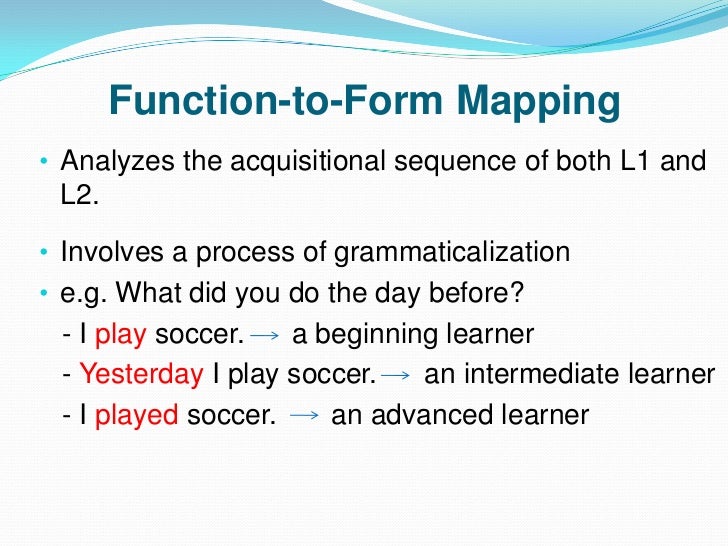 Function-to-Form Mapping

• Analyzes the acquisitional sequence of both L1 and L2.

• Involves a process of grammaticalization

• e.g. What did you do the day before?

- I play soccer. → a beginning learner

- Yesterday I play soccer. → an intermediate learner

- I played soccer. → an advanced learner